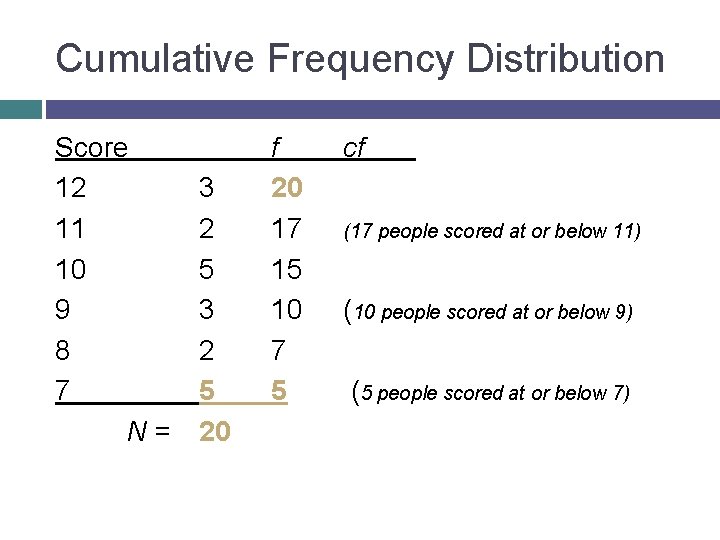 Cumulative Frequency Distribution

| Score | f | cf | |
|---|---|---|---|
| 12 | 3 | 20 | |
| 11 | 2 | 17 | (17 people scored at or below 11) |
| 10 | 5 | 15 | |
| 9 | 3 | 10 | (10 people scored at or below 9) |
| 8 | 2 | 7 | |
| 7 | 5 | 5 | (5 people scored at or below 7) |
| N = | 20 | | |